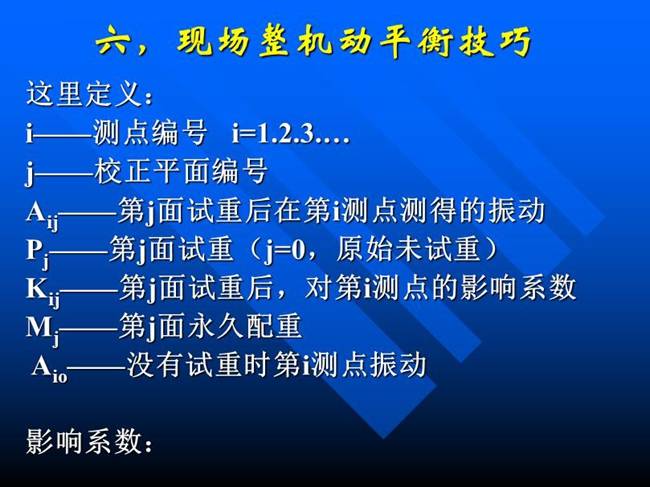 六，现场整机动平衡技巧

这里定义：
i——测点编号 i=1.2.3….
j——校正平面编号
$A_{ij}$——第j面试重后在第i测点测得的振动
$P_j$——第j面试重（j=0，原始未试重）
$K_{ij}$——第j面试重后，对第i测点的影响系数
$M_j$——第j面永久配重
$A_{io}$——没有试重时第i测点振动

影响系数：